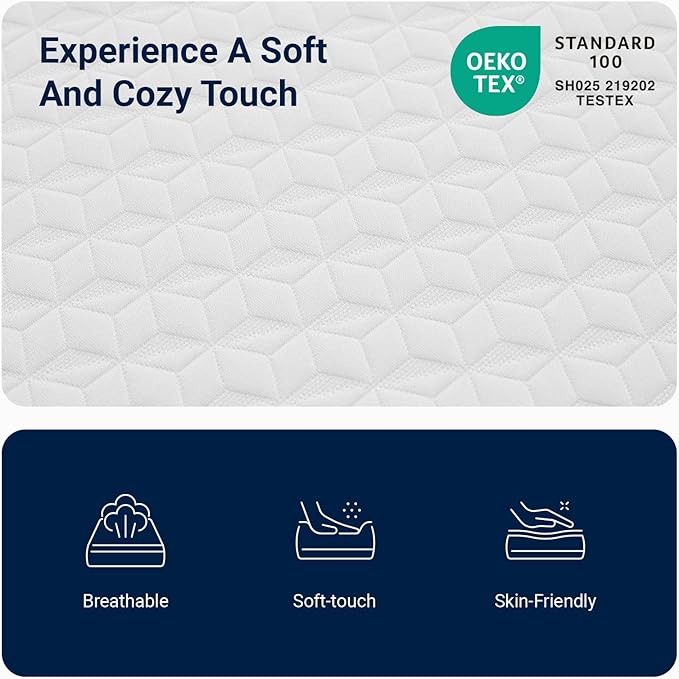 Experience A Soft And Cozy Touch

OEKO TEX®

STANDARD 100
SH025 219202
TESTEX

Breathable

Soft-touch

Skin-Friendly